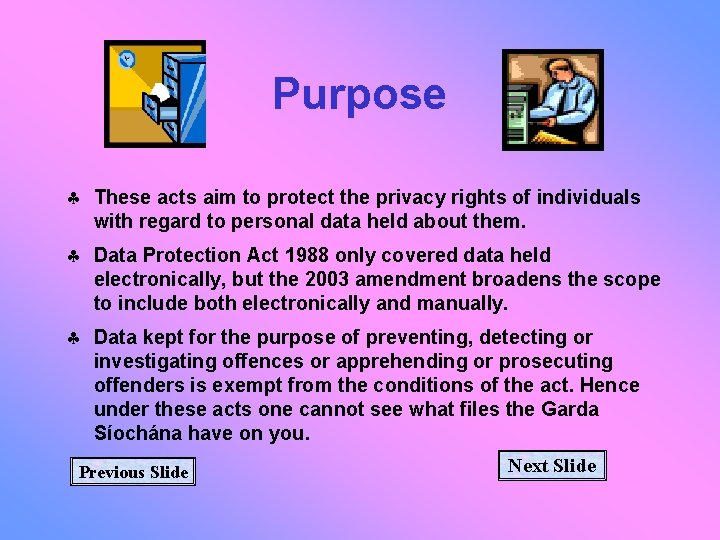 Purpose

♣ These acts aim to protect the privacy rights of individuals with regard to personal data held about them.

♣ Data Protection Act 1988 only covered data held electronically, but the 2003 amendment broadens the scope to include both electronically and manually.

♣ Data kept for the purpose of preventing, detecting or investigating offences or apprehending or prosecuting offenders is exempt from the conditions of the act. Hence under these acts one cannot see what files the Garda Síochána have on you.

Previous Slide

Next Slide